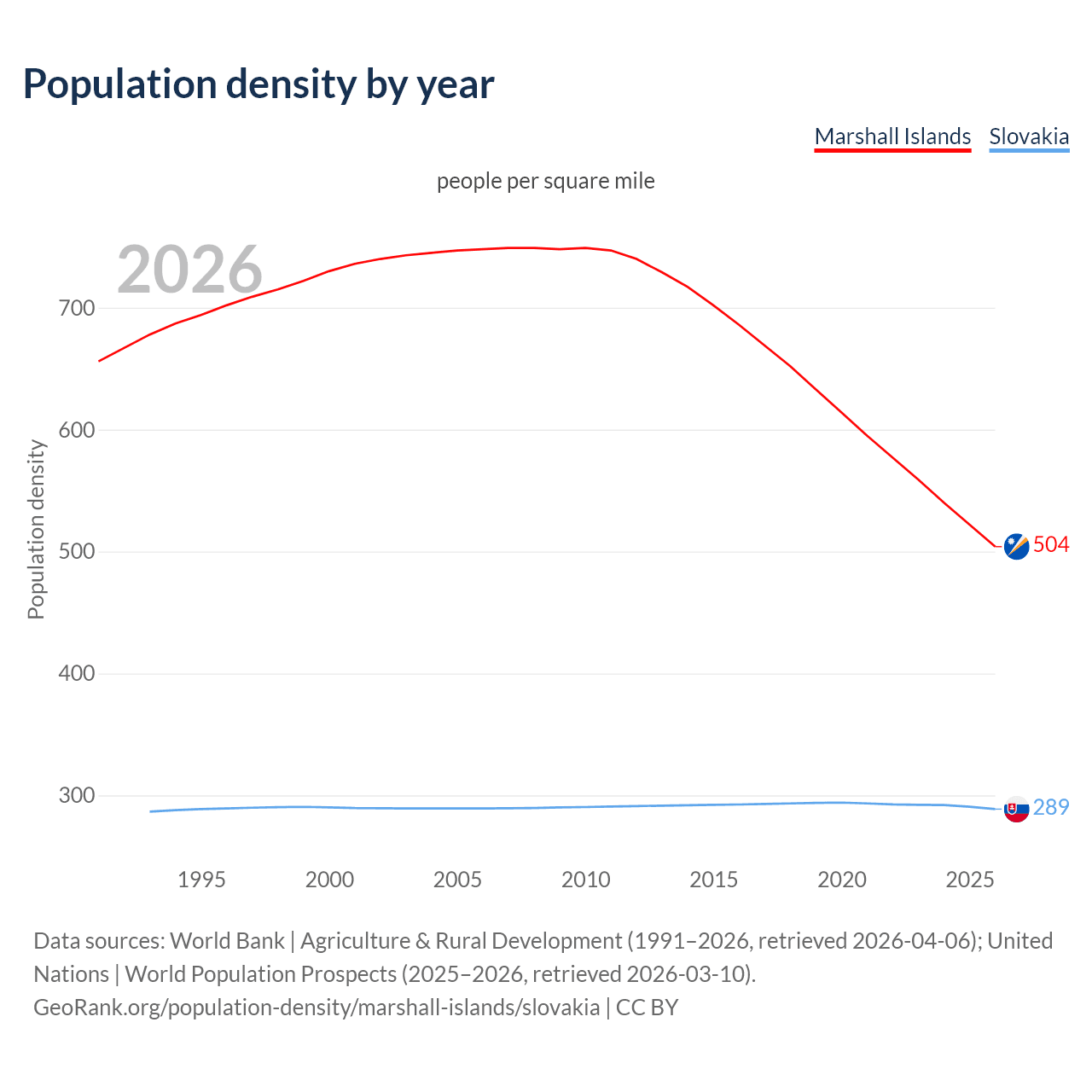 Population density by year

Marshall Islands Slovakia

people per square mile

2026

Population density

700
600
500
400
300

504
289

1995 2000 2005 2010 2015 2020 2025

Data sources: World Bank | Agriculture & Rural Development (1991–2026, retrieved 2026-04-06); United Nations | World Population Prospects (2025–2026, retrieved 2026-03-10).
GeoRank.org/population-density/marshall-islands/slovakia | CC BY